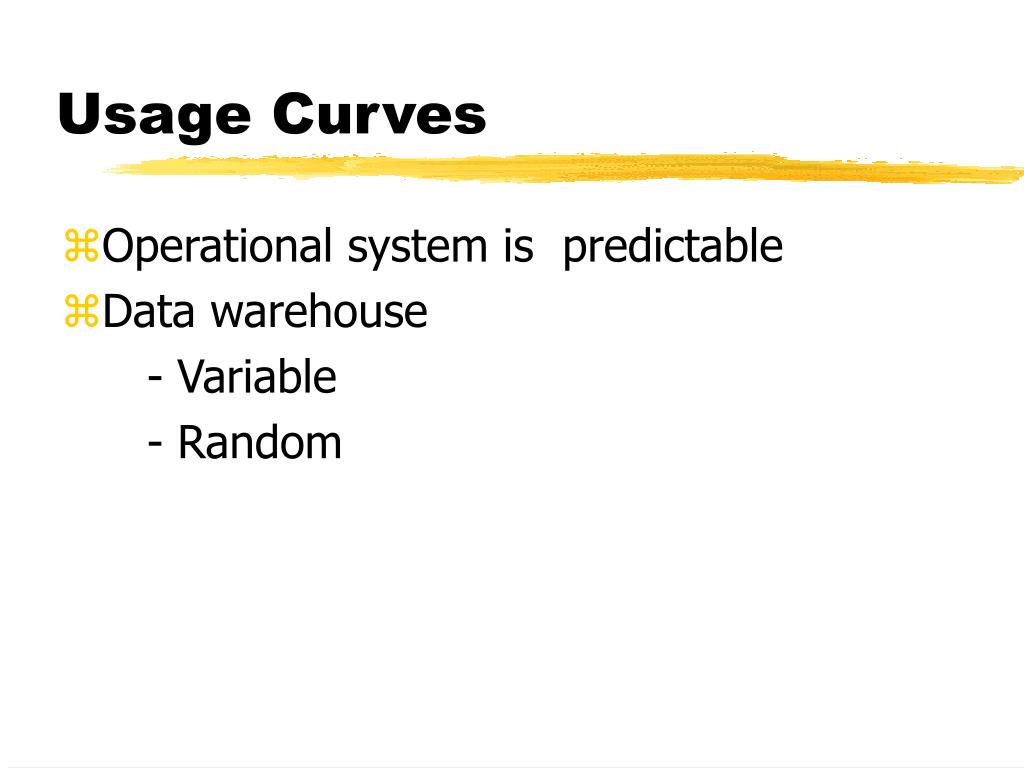 Usage Curves

⌘Operational system is predictable
⌘Data warehouse
- Variable
- Random